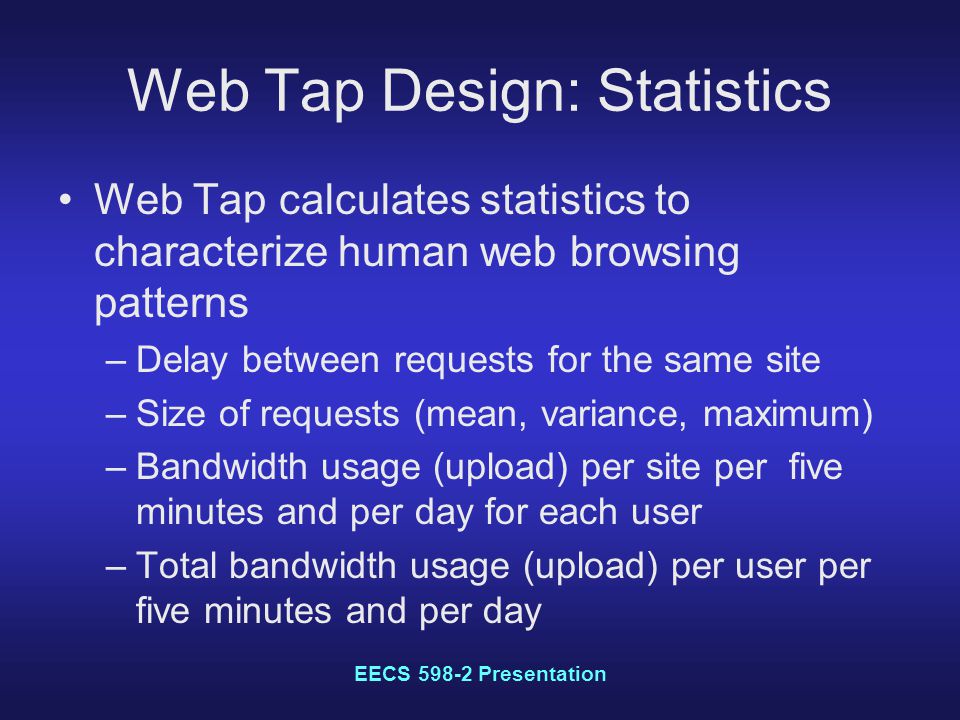 Web Tap Design: Statistics

• Web Tap calculates statistics to characterize human web browsing patterns

– Delay between requests for the same site

– Size of requests (mean, variance, maximum)

– Bandwidth usage (upload) per site per five minutes and per day for each user

– Total bandwidth usage (upload) per user per five minutes and per day

EECS 598-2 Presentation